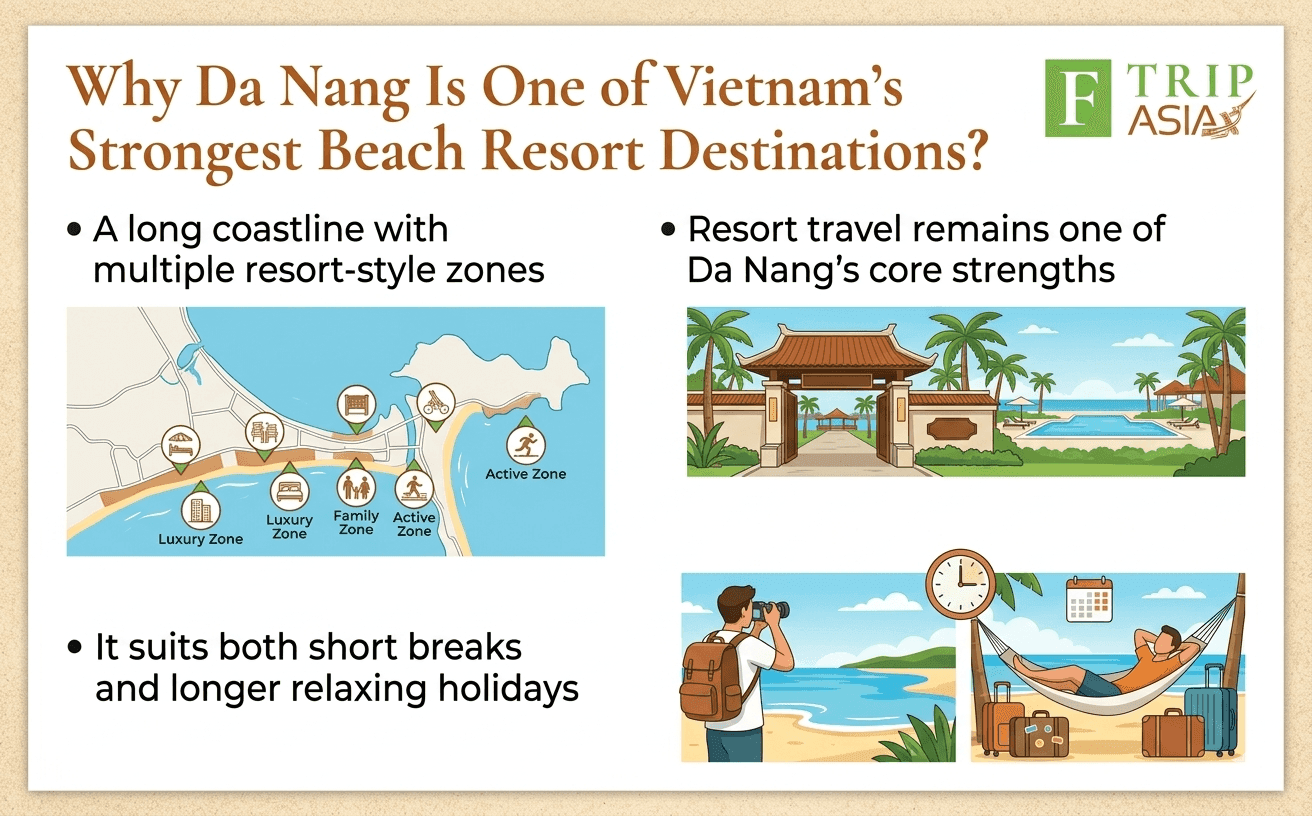 Why Da Nang Is One of Vietnam's Strongest Beach Resort Destinations?

F TRIP ASIA

• A long coastline with multiple resort-style zones

Luxury Zone

Luxury Zone

Family Zone

Active Zone

Active Zone

• Resort travel remains one of Da Nang's core strengths

• It suits both short breaks and longer relaxing holidays